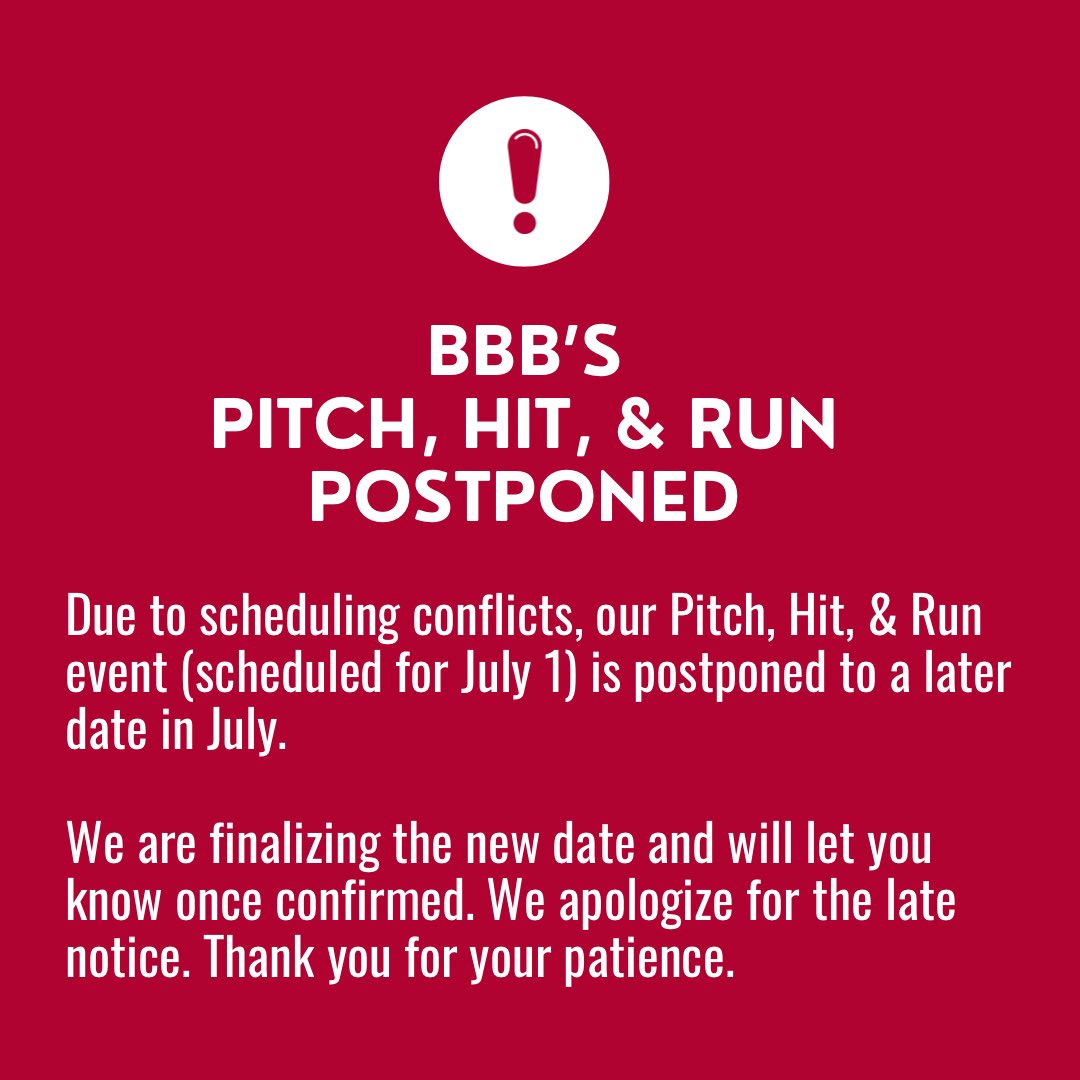 !

BBB'S
PITCH, HIT, & RUN
POSTPONED

Due to scheduling conflicts, our Pitch, Hit, & Run event (scheduled for July 1) is postponed to a later date in July.

We are finalizing the new date and will let you know once confirmed. We apologize for the late notice. Thank you for your patience.